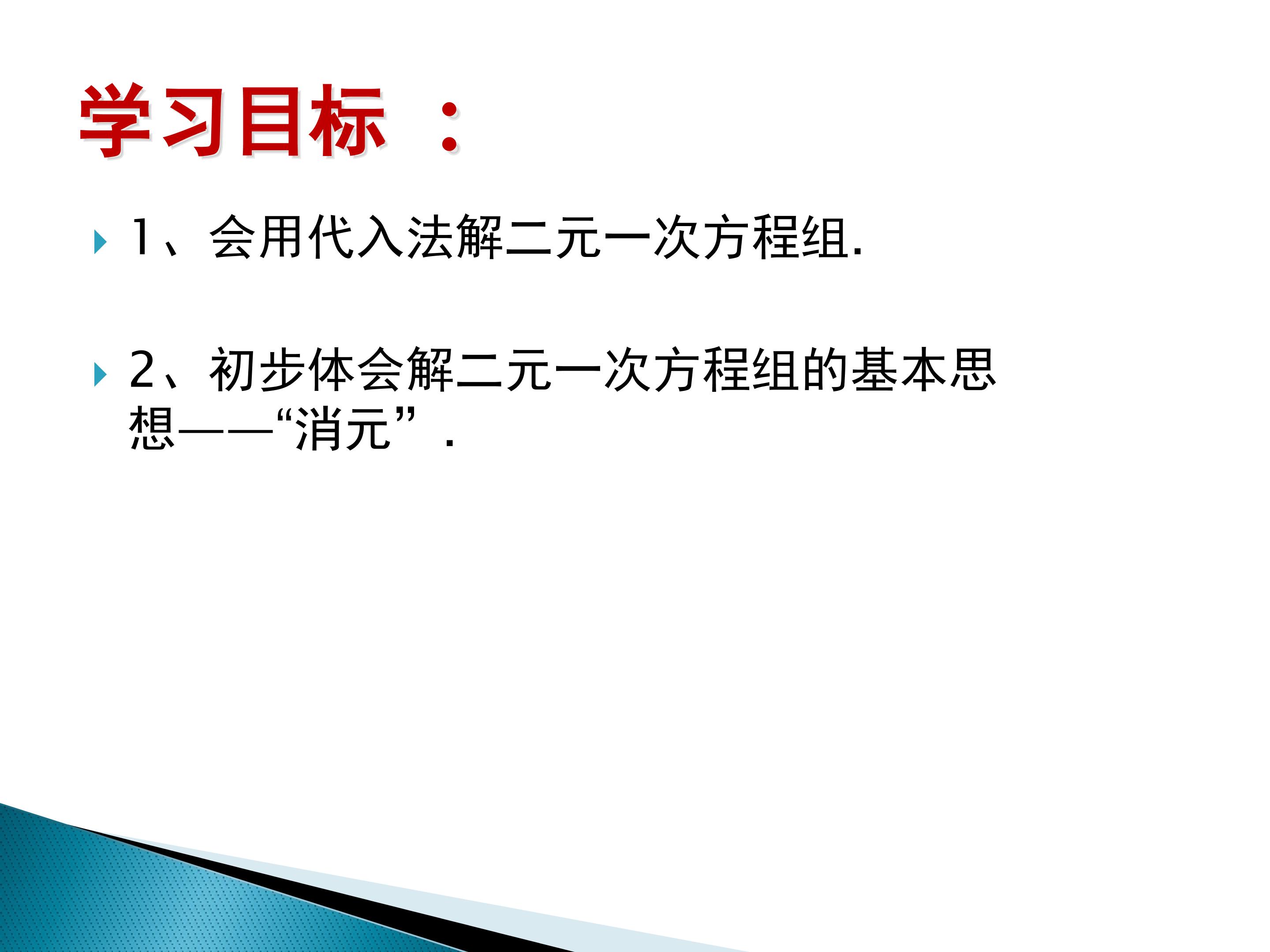 学习目标 ：

1、会用代入法解二元一次方程组.

2、初步体会解二元一次方程组的基本思想——“消元”．